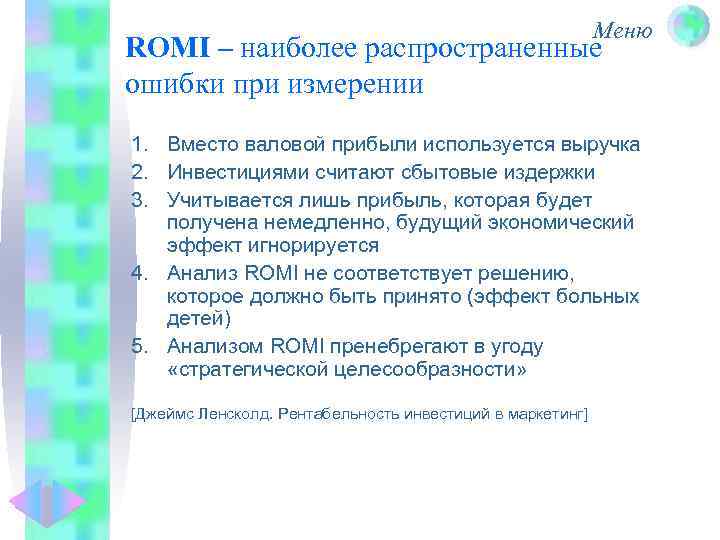 Меню

ROMI – наиболее распространенные ошибки при измерении

1. Вместо валовой прибыли используется выручка
2. Инвестициями считают сбытовые издержки
3. Учитывается лишь прибыль, которая будет получена немедленно, будущий экономический эффект игнорируется
4. Анализ ROMI не соответствует решению, которое должно быть принято (эффект больных детей)
5. Анализом ROMI пренебрегают в угоду «стратегической целесообразности»

[Джеймс Ленсколд. Рентабельность инвестиций в маркетинг]